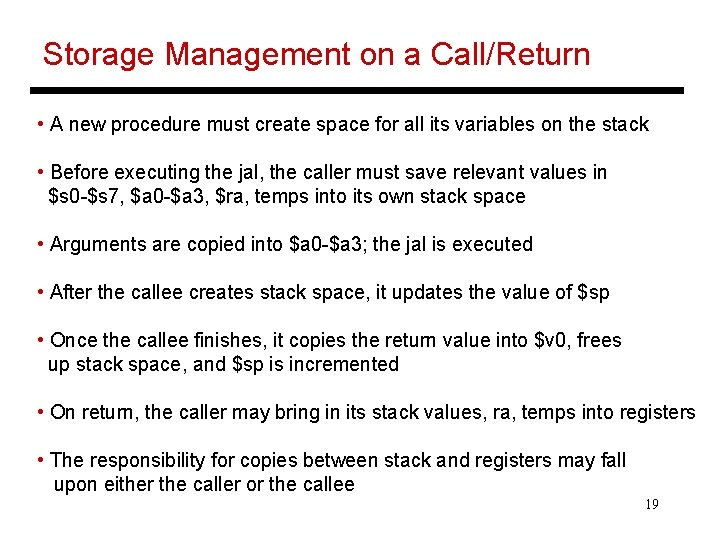 Storage Management on a Call/Return

• A new procedure must create space for all its variables on the stack

• Before executing the jal, the caller must save relevant values in \$s0-\$s7, \$a0-\$a3, \$ra, temps into its own stack space

• Arguments are copied into \$a0-\$a3; the jal is executed

• After the callee creates stack space, it updates the value of \$sp

• Once the callee finishes, it copies the return value into \$v0, frees up stack space, and \$sp is incremented

• On return, the caller may bring in its stack values, ra, temps into registers

• The responsibility for copies between stack and registers may fall upon either the caller or the callee

19